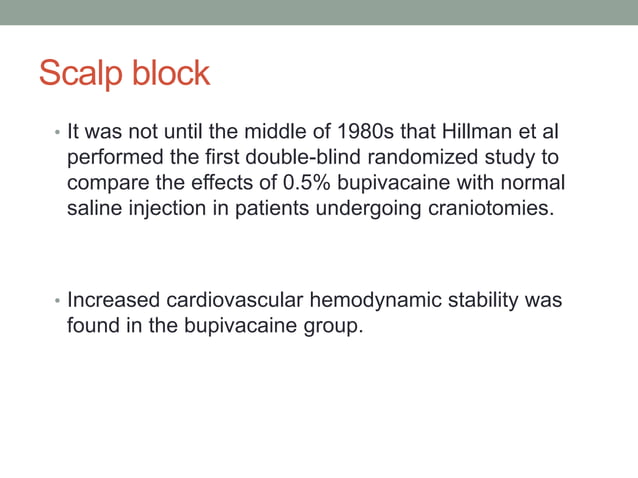 Scalp block

• It was not until the middle of 1980s that Hillman et al performed the first double-blind randomized study to compare the effects of 0.5% bupivacaine with normal saline injection in patients undergoing craniotomies.

• Increased cardiovascular hemodynamic stability was found in the bupivacaine group.